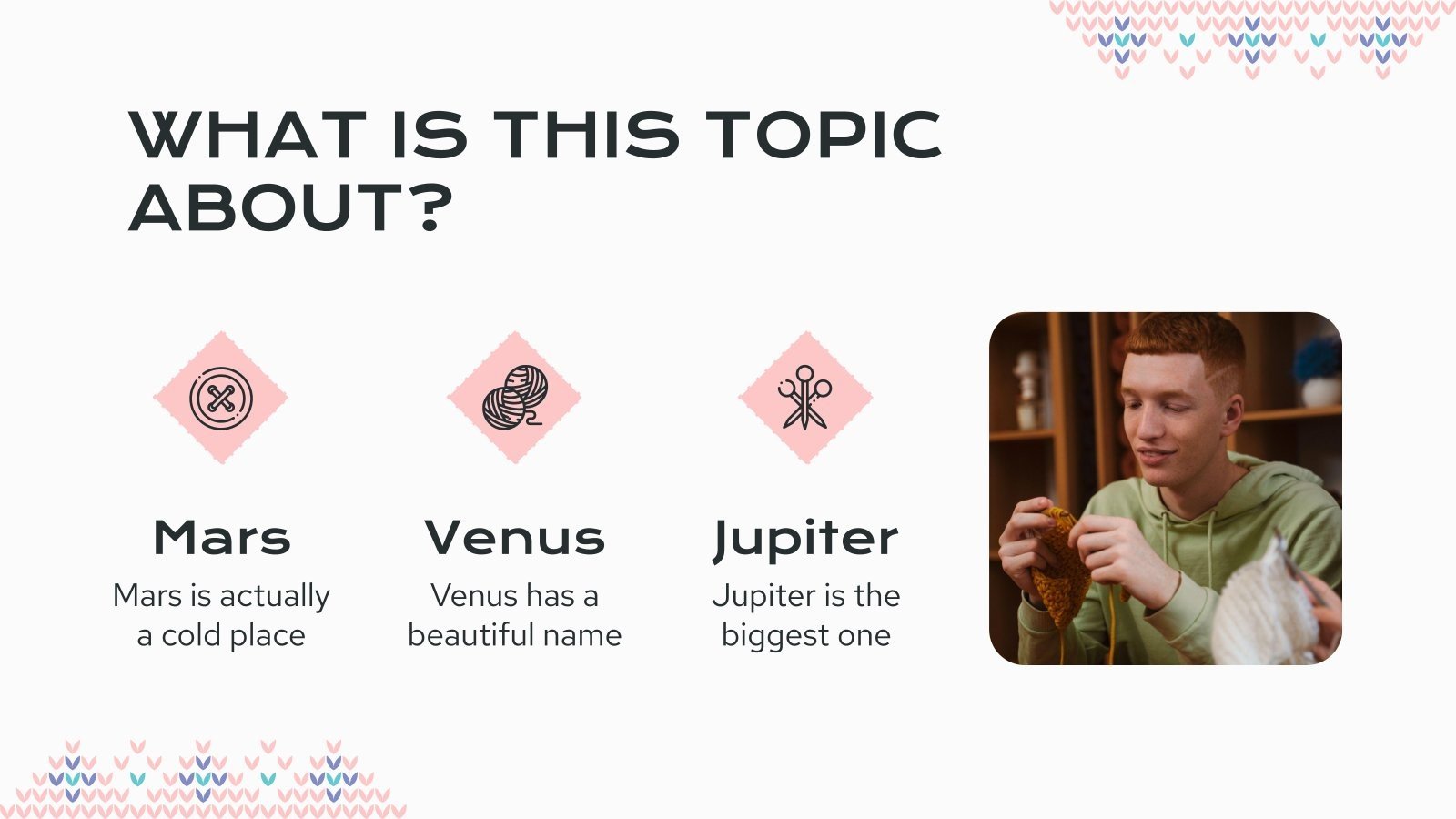 WHAT IS THIS TOPIC ABOUT?

Mars
Mars is actually a cold place

Venus
Venus has a beautiful name

Jupiter
Jupiter is the biggest one